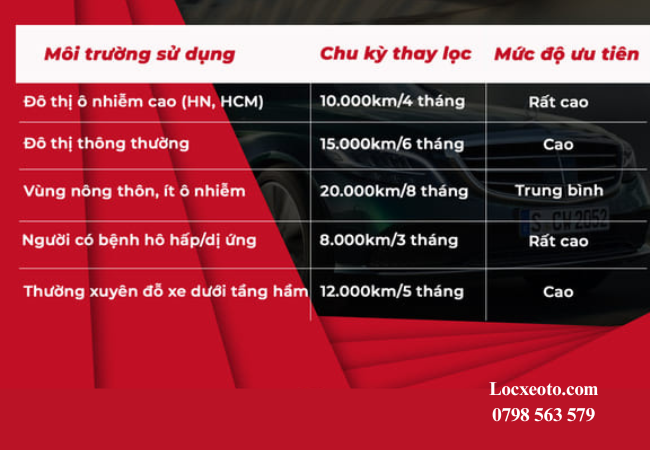 | Môi trường sử dụng | Chu kỳ thay lọc | Mức độ ưu tiên |
|---|---|---|
| Đô thị ô nhiễm cao (HN, HCM) | 10.000km/4 tháng | Rất cao |
| Đô thị thông thường | 15.000km/6 tháng | Cao |
| Vùng nông thôn, ít ô nhiễm | 20.000km/8 tháng | Trung bình |
| Người có bệnh hô hấp/dị ứng | 8.000km/3 tháng | Rất cao |
| Thường xuyên đỗ xe dưới tầng hầm | 12.000km/5 tháng | Cao |

S CW 2052

Locxeoto.com
0798 563 579